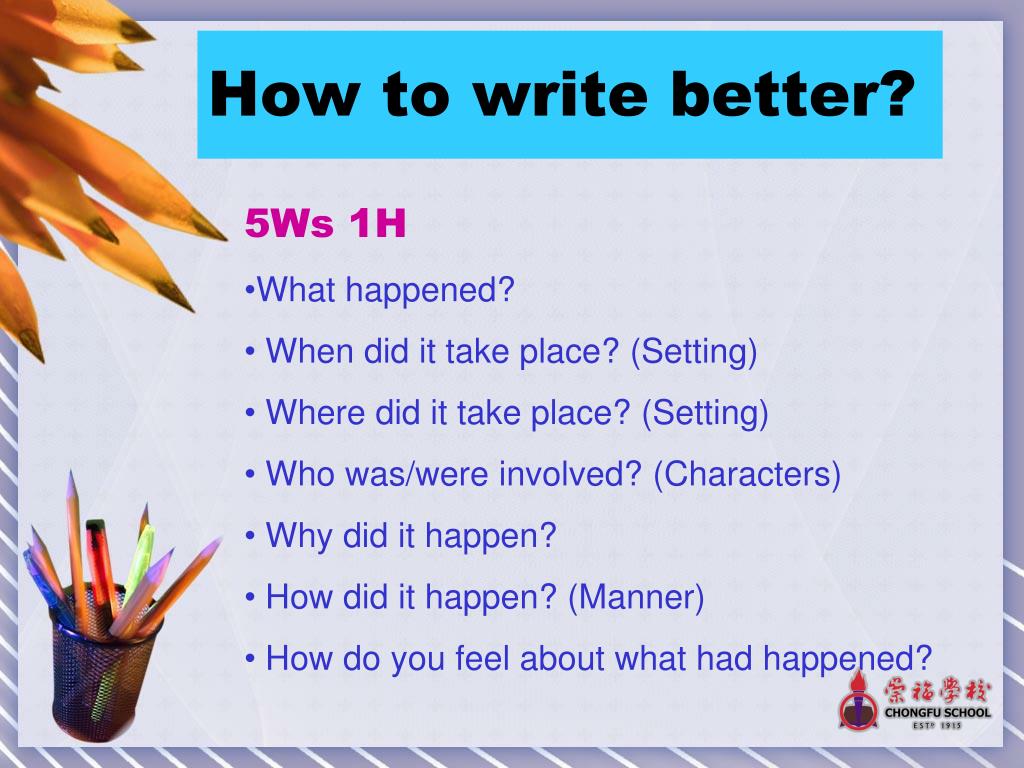 How to write better?

5Ws 1H

•What happened?

• When did it take place? (Setting)

• Where did it take place? (Setting)

• Who was/were involved? (Characters)

• Why did it happen?

• How did it happen? (Manner)

• How do you feel about what had happened?

崇福學校
CHONGFU SCHOOL
ESTD 1915